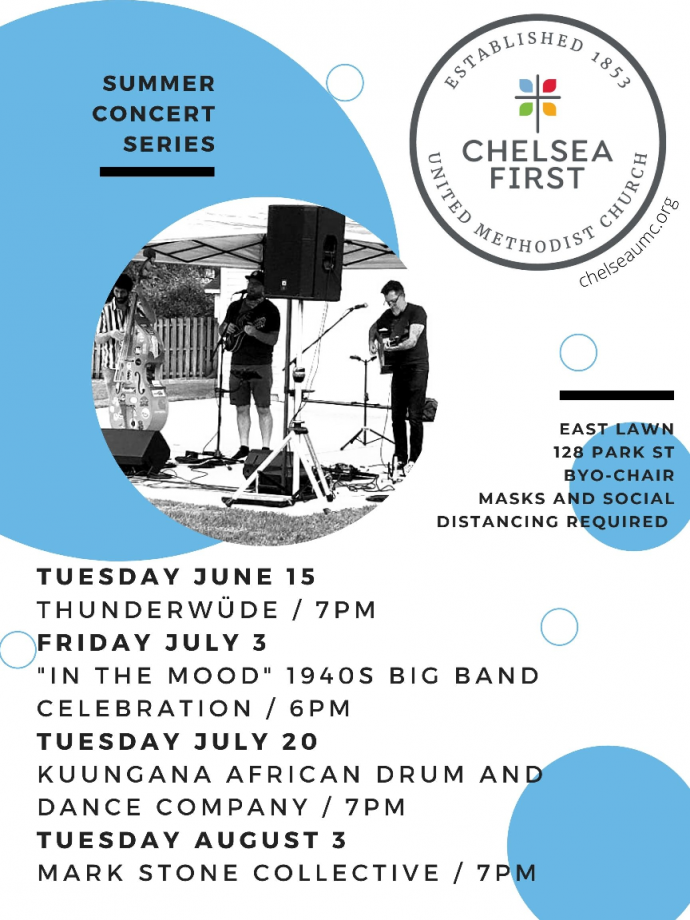 SUMMER CONCERT SERIES

ESTABLISHED 1853
CHELSEA FIRST
UNITED METHODIST CHURCH

chelseaumc.org

EAST LAWN
128 PARK ST
BYO-CHAIR
MASKS AND SOCIAL DISTANCING REQUIRED

TUESDAY JUNE 15
THUNDERWÜDE / 7PM
FRIDAY JULY 3
"IN THE MOOD" 1940S BIG BAND CELEBRATION / 6PM
TUESDAY JULY 20
KUUNGANA AFRICAN DRUM AND DANCE COMPANY / 7PM
TUESDAY AUGUST 3
MARK STONE COLLECTIVE / 7PM